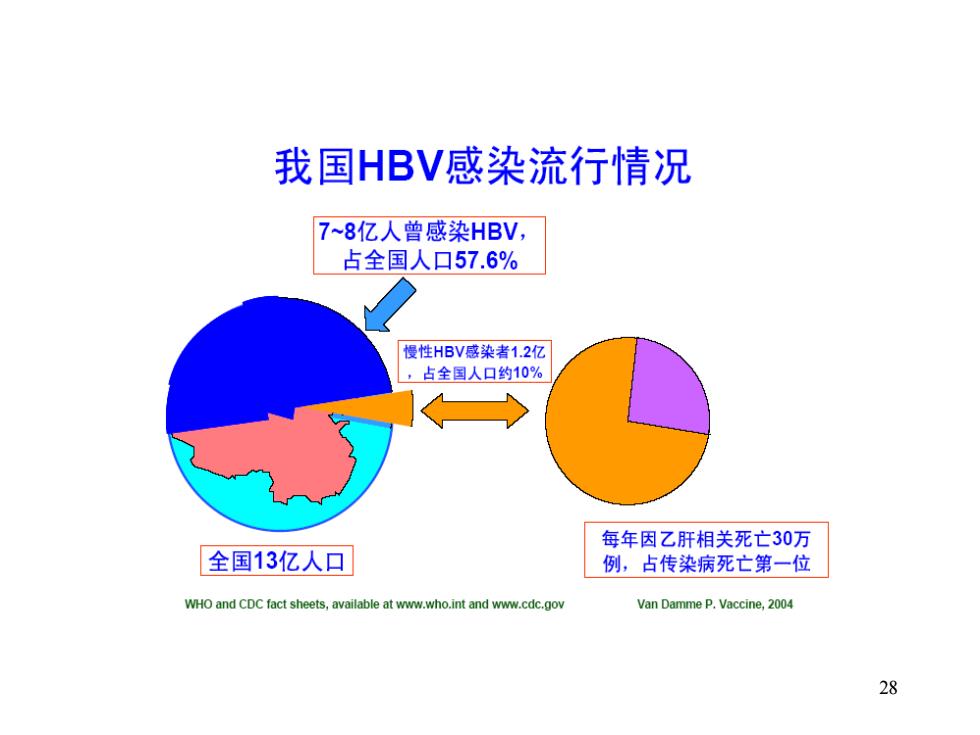 我国HBV感染流行情况

7~8亿人曾感染HBV，占全国人口57.6%

慢性HBV感染者1.2亿，占全国人口约10%

全国13亿人口

每年因乙肝相关死亡30万例，占传染病死亡第一位

WHO and CDC fact sheets, available at www.who.int and www.cdc.gov

Van Damme P. Vaccine, 2004

28